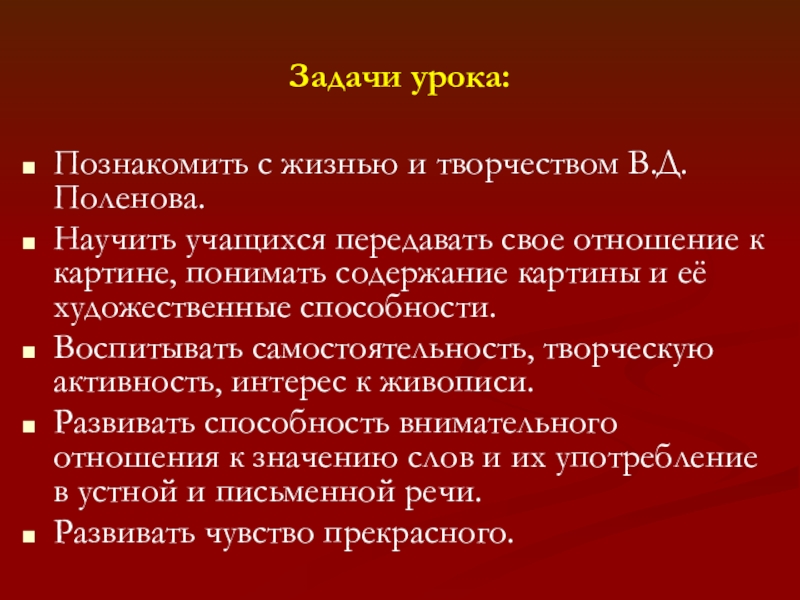 Задачи урока:

- Познакомить с жизнью и творчеством В.Д. Поленова.
- Научить учащихся передавать свое отношение к картине, понимать содержание картины и её художественные способности.
- Воспитывать самостоятельность, творческую активность, интерес к живописи.
- Развивать способность внимательного отношения к значению слов и их употребление в устной и письменной речи.
- Развивать чувство прекрасного.